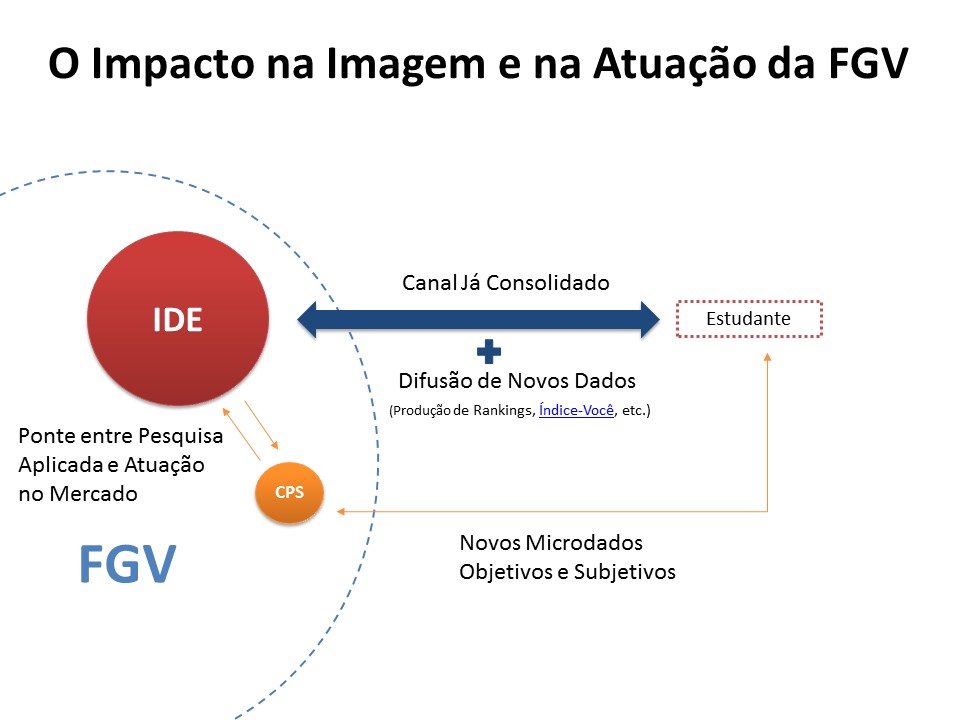 O Impacto na Imagem e na Atuação da FGV

IDE

Canal Já Consolidado

Estudante

Difusão de Novos Dados

(Produção de Rankings, Índice-Você, etc.)

Ponte entre Pesquisa Aplicada e Atuação no Mercado

CPS

FGV

Novos Microdados Objetivos e Subjetivos